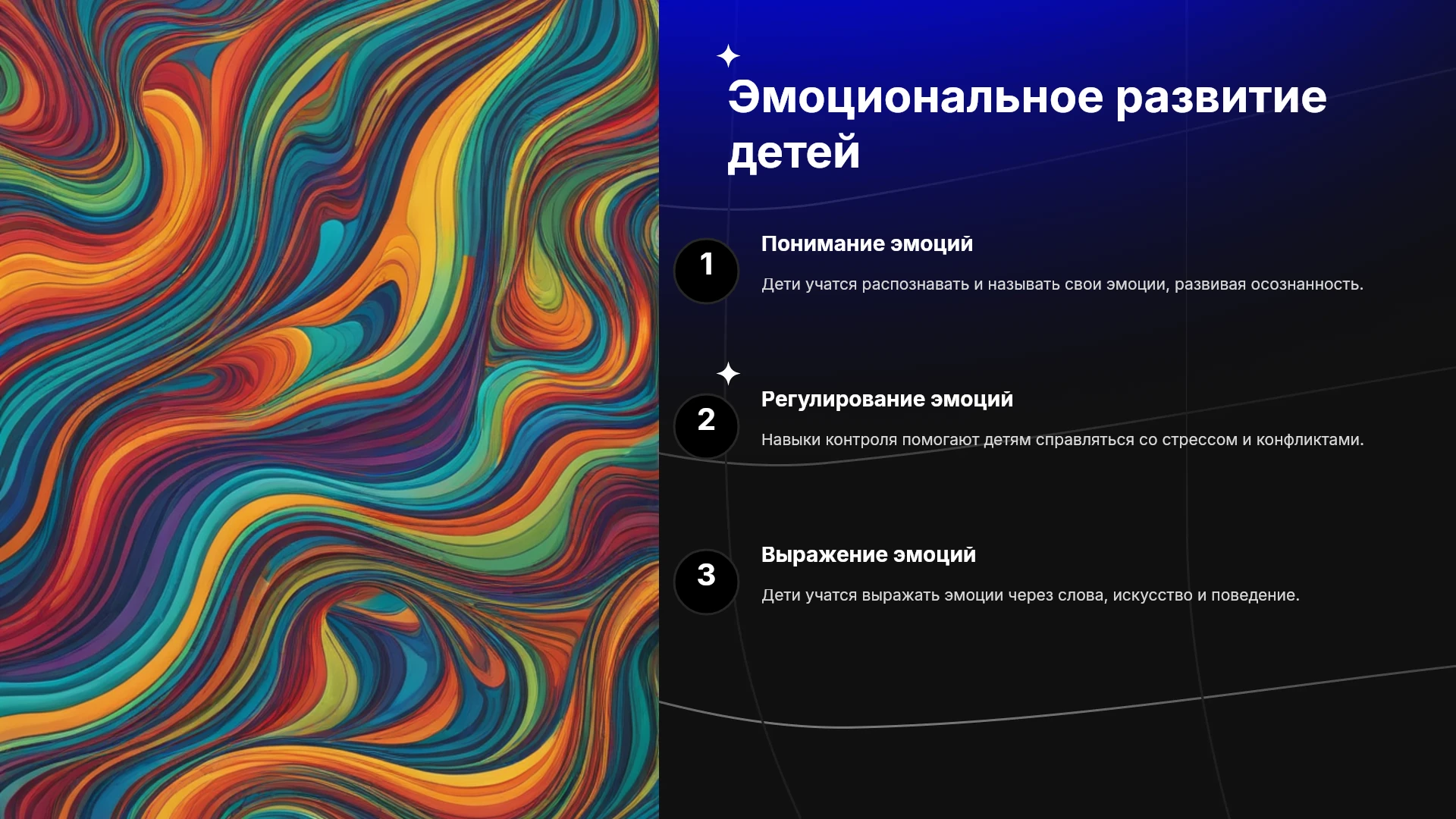 Эмоциональное развитие детей

1

Понимание эмоций

Дети учатся распознавать и называть свои эмоции, развивая осознанность.

2

Регулирование эмоций

Навыки контроля помогают детям справляться со стрессом и конфликтами.

3

Выражение эмоций

Дети учатся выражать эмоции через слова, искусство и поведение.